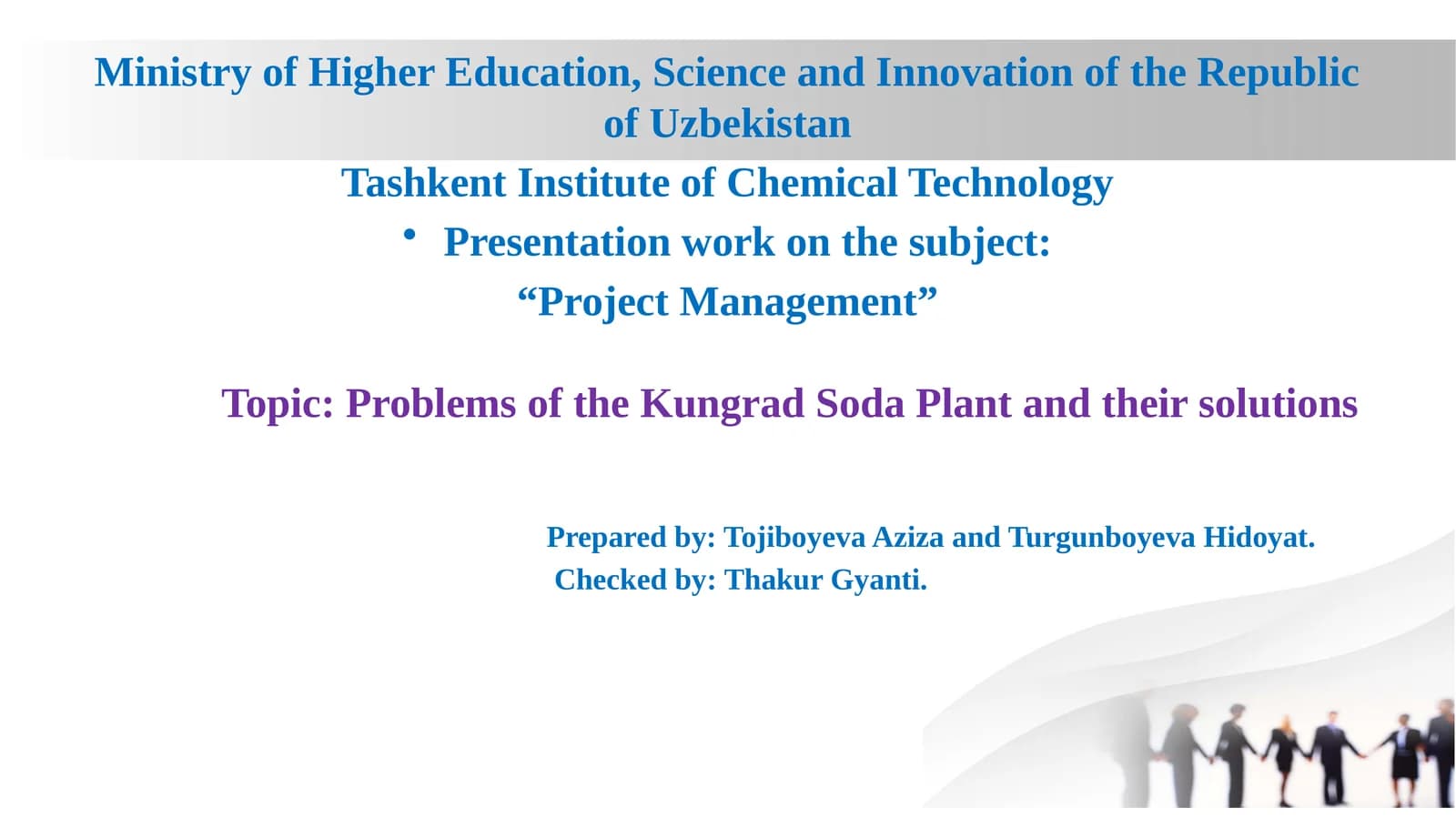 Ministry of Higher Education, Science and Innovation of the Republic of Uzbekistan

Tashkent Institute of Chemical Technology

• Presentation work on the subject:

“Project Management”

Topic: Problems of the Kungrad Soda Plant and their solutions

Prepared by: Tojiboyeva Aziza and Turgunboyeva Hidoyat.

Checked by: Thakur Gyanti.